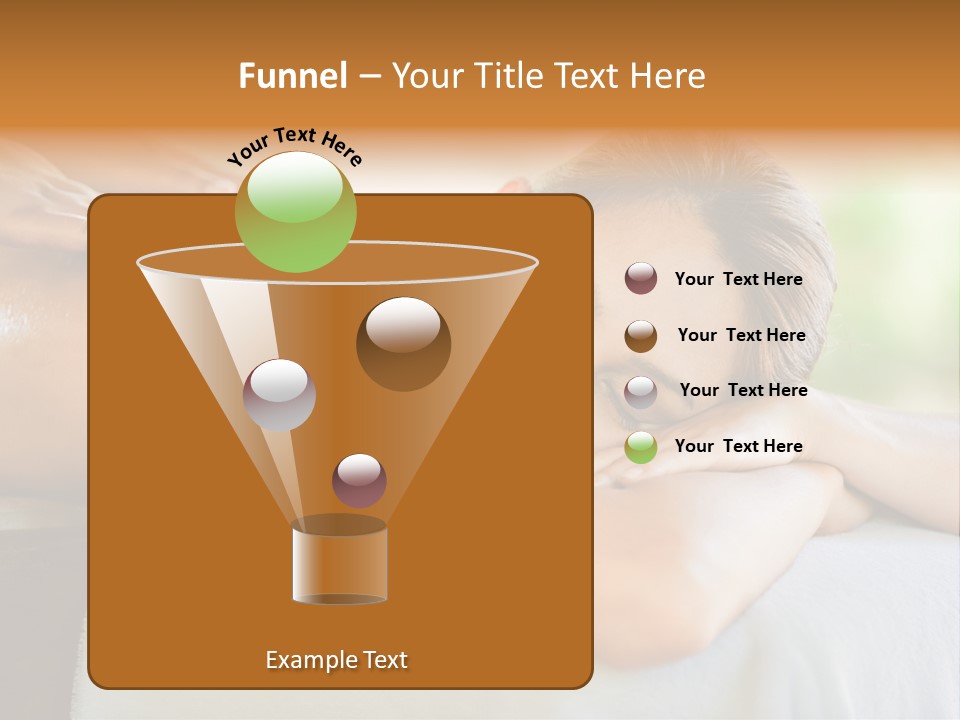 Funnel – Your Title Text Here

Your Text Here

Your Text Here

Your Text Here

Your Text Here

Your Text Here

Example Text